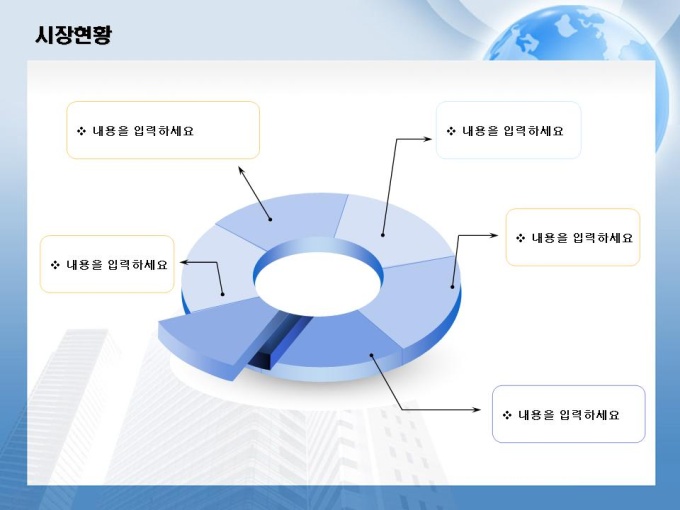 시장현황

❖ 내용을 입력하세요

❖ 내용을 입력하세요

❖ 내용을 입력하세요

❖ 내용을 입력하세요

❖ 내용을 입력하세요